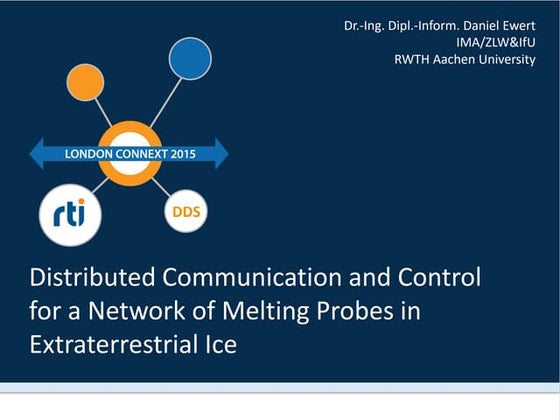 Dr.-Ing. Dipl.-Inform. Daniel Ewert
IMA/ZLW&IfU
RWTH Aachen University

LONDON CONNEXT 2015

rti

DDS

Distributed Communication and Control for a Network of Melting Probes in Extraterrestrial Ice